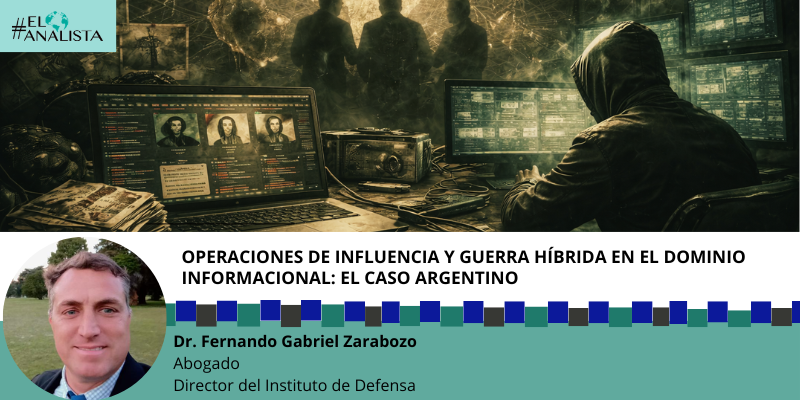 #EL ANALISTA

OPERACIONES DE INFLUENCIA Y GUERRA HÍBRIDA EN EL DOMINIO INFORMACIONAL: EL CASO ARGENTINO

Dr. Fernando Gabriel Zarabozo
Abogado
Director del Instituto de Defensa